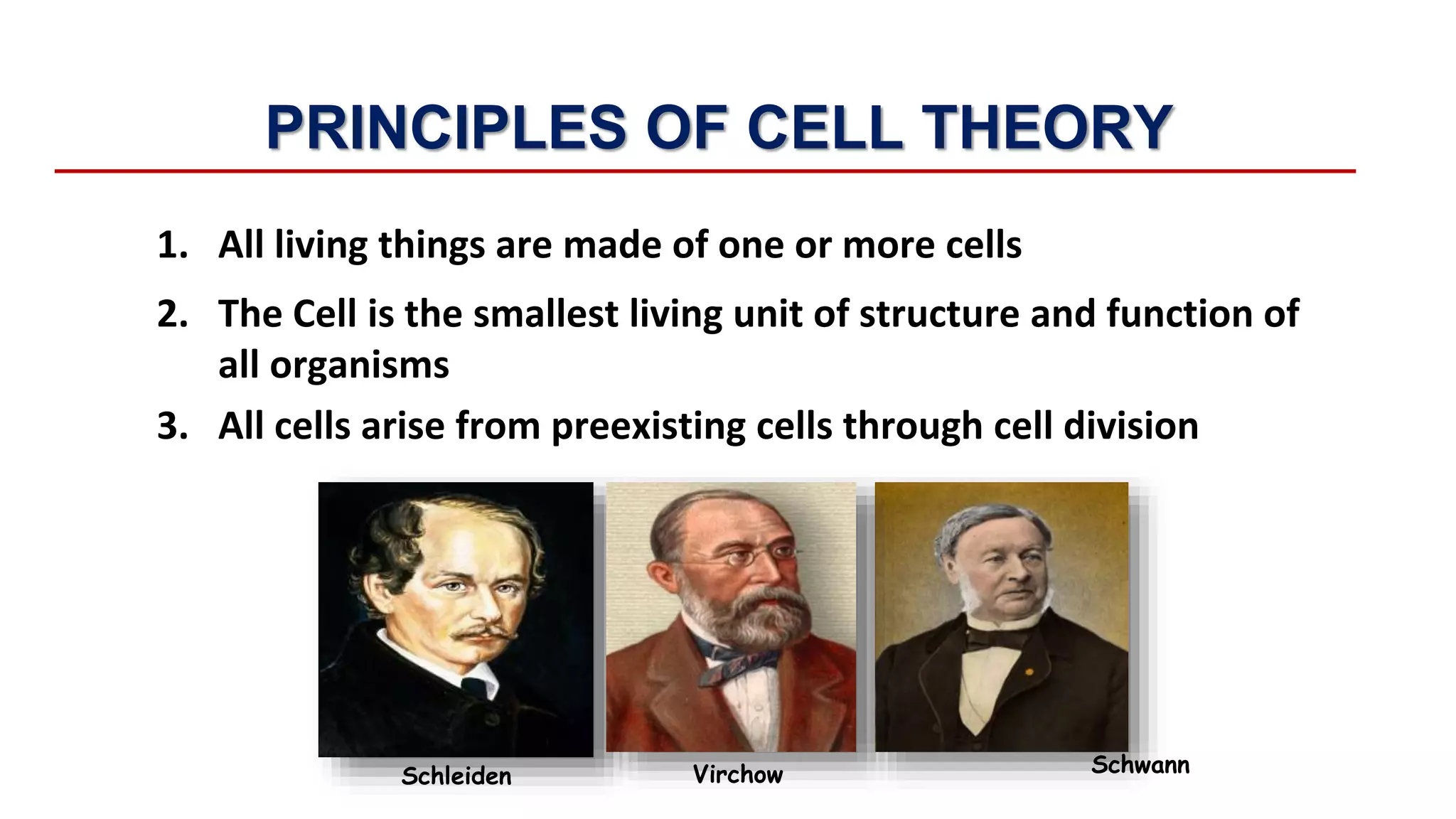 PRINCIPLES OF CELL THEORY

1. All living things are made of one or more cells

2. The Cell is the smallest living unit of structure and function of all organisms

3. All cells arise from preexisting cells through cell division

Schleiden

Virchow

Schwann